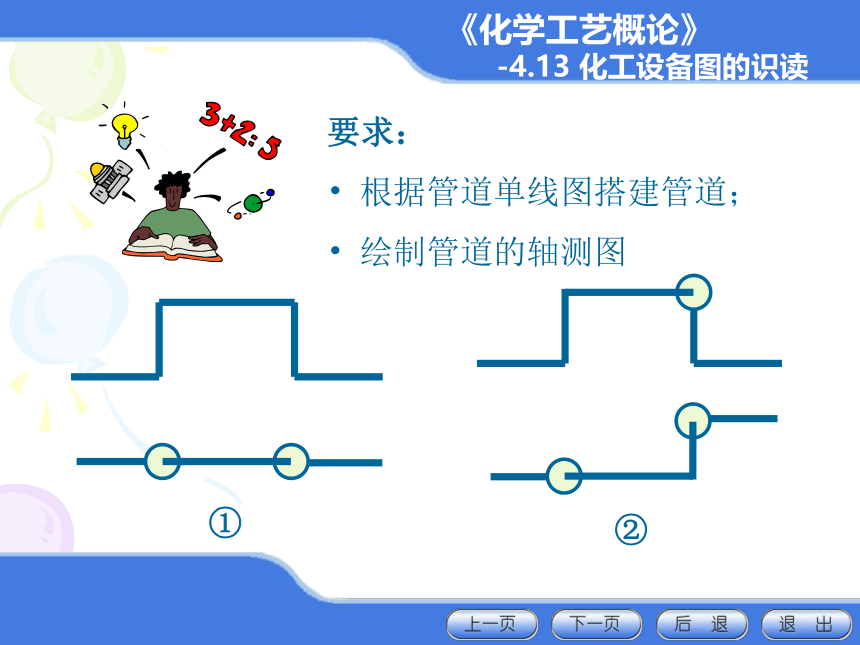 《化学工艺概论》
-4.13 化工设备图的识读

3+2=5

要求：

• 根据管道单线图搭建管道；

• 绘制管道的轴测图

①

②

上一页 下一页 后 退 退 出